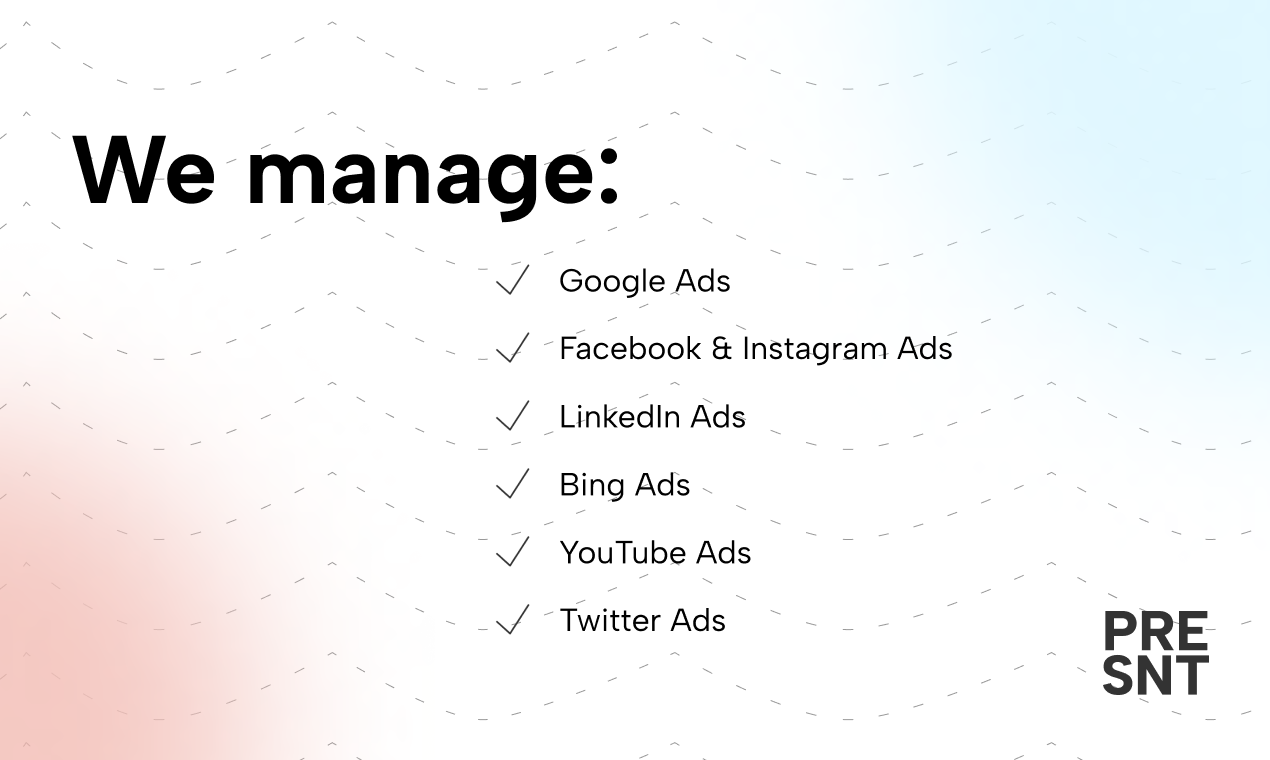 We manage:

✓ Google Ads
✓ Facebook & Instagram Ads
✓ LinkedIn Ads
✓ Bing Ads
✓ YouTube Ads
✓ Twitter Ads

PRE
SNT